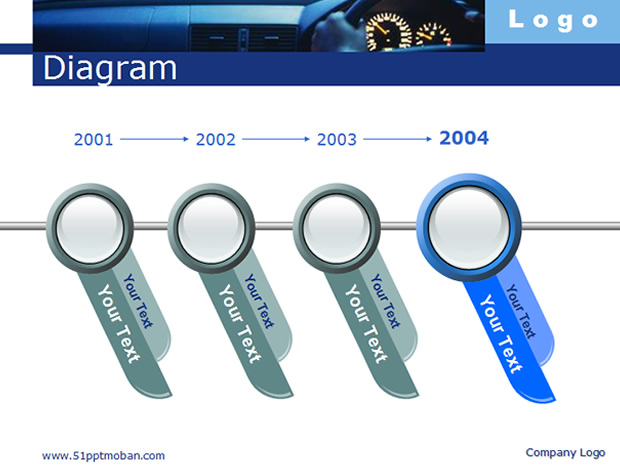 Logo

Diagram

2001 2002 2003 2004

Your Text
Your Text

Your Text
Your Text

Your Text
Your Text

Your Text
Your Text

www.51pptmoban.com

Company Logo